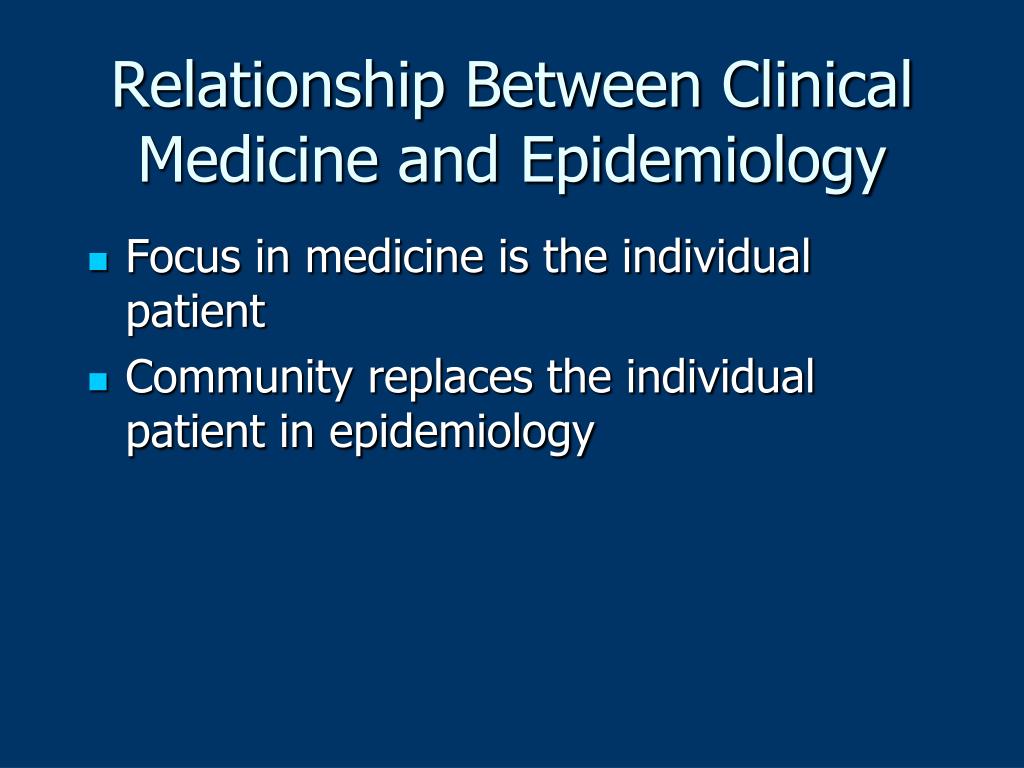 Relationship Between Clinical Medicine and Epidemiology

- Focus in medicine is the individual patient
- Community replaces the individual patient in epidemiology